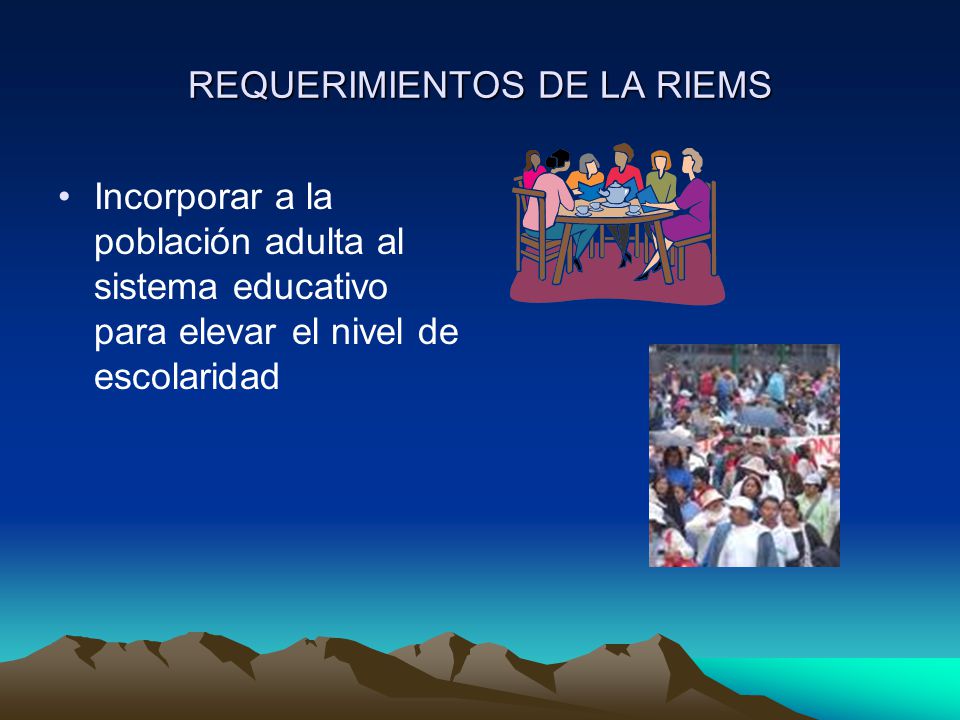 REQUERIMIENTOS DE LA RIEMS

• Incorporar a la población adulta al sistema educativo para elevar el nivel de escolaridad